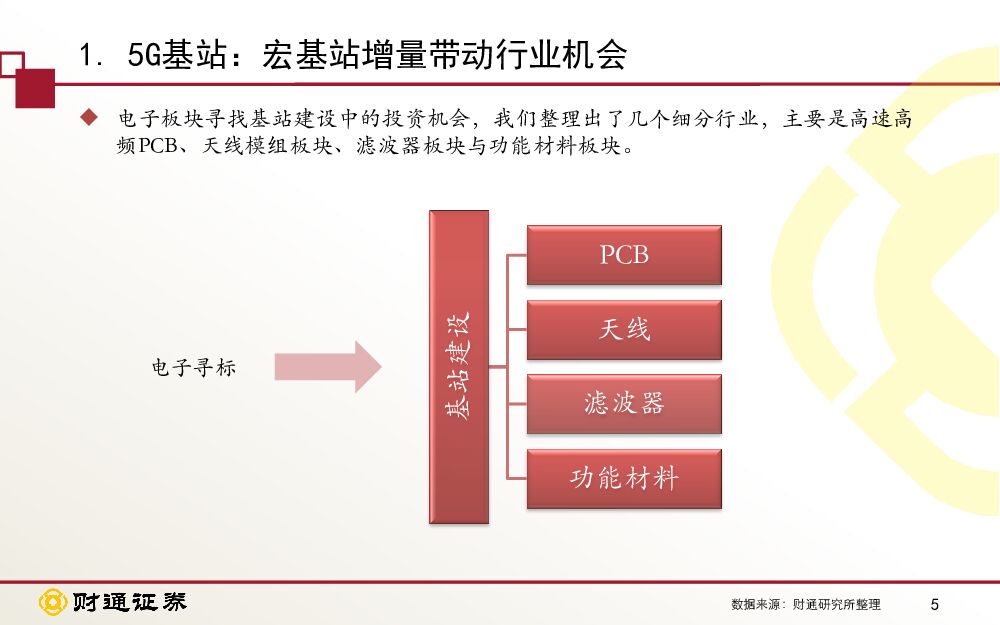 1. 5G基站：宏基站增量带动行业机会

◆ 电子板块寻找基站建设中的投资机会，我们整理出了几个细分行业，主要是高速高频PCB、天线模组板块、滤波器板块与功能材料板块。

电子寻标

基站建设

PCB

天线

滤波器

功能材料

财通证券

数据来源：财通研究所整理

5